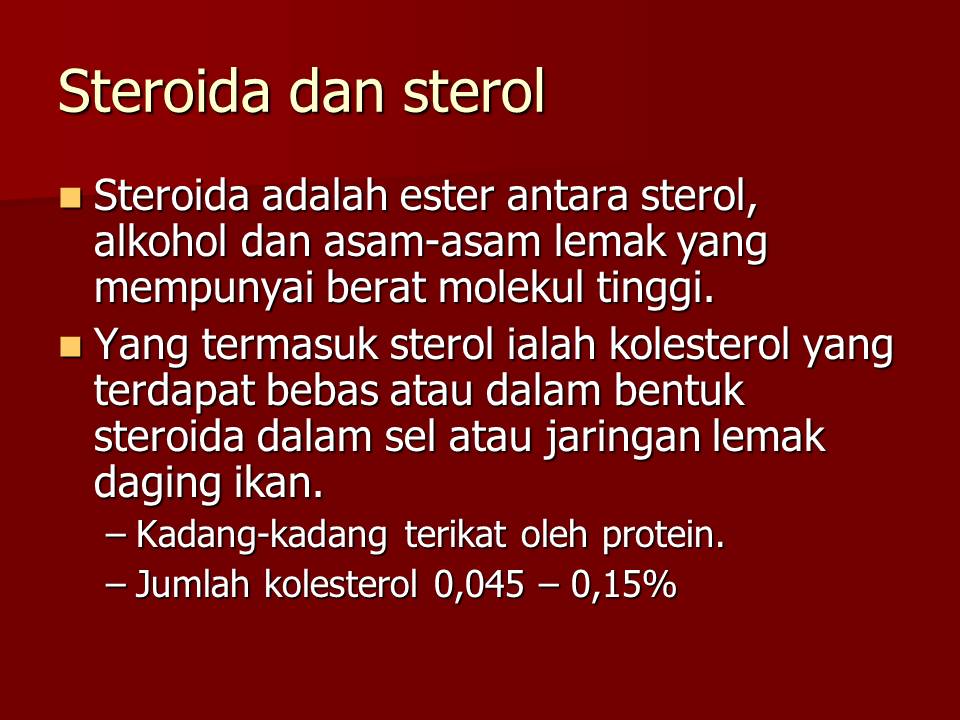 Steroida dan sterol

Steroida adalah ester antara sterol, alkohol dan asam-asam lemak yang mempunyai berat molekul tinggi.

Yang termasuk sterol ialah kolesterol yang terdapat bebas atau dalam bentuk steroida dalam sel atau jaringan lemak daging ikan.

– Kadang-kadang terikat oleh protein.
– Jumlah kolesterol 0,045 – 0,15%